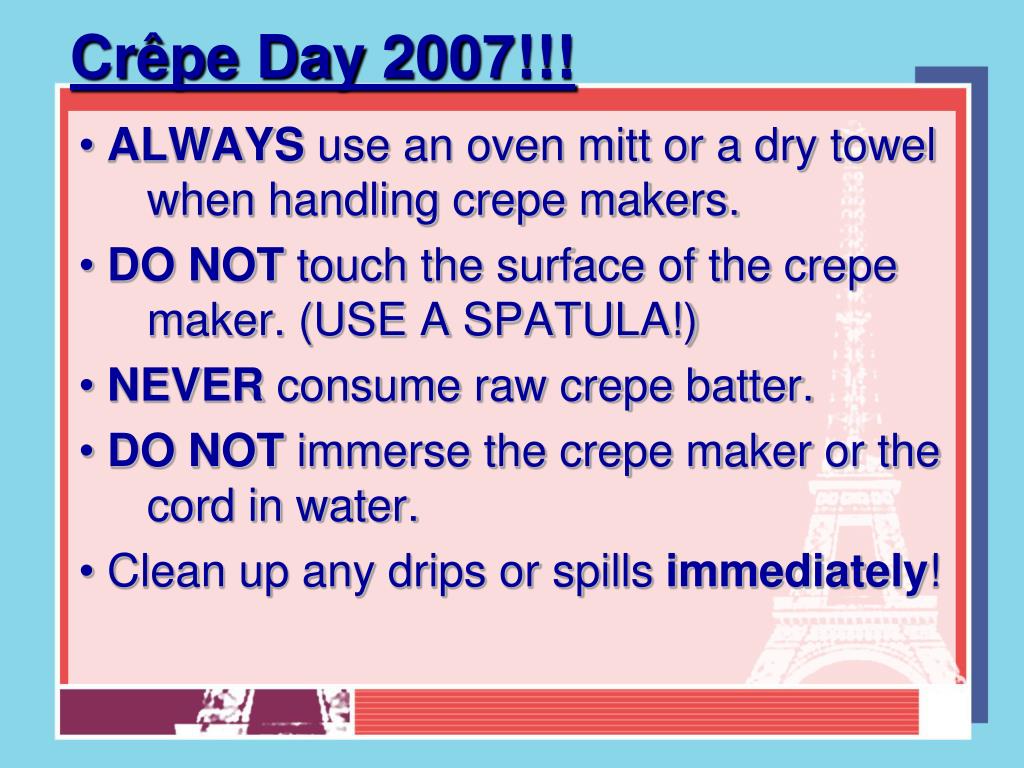 Crêpe Day 2007!!!

• ALWAYS use an oven mitt or a dry towel when handling crepe makers.

• DO NOT touch the surface of the crepe maker. (USE A SPATULA!)

• NEVER consume raw crepe batter.

• DO NOT immerse the crepe maker or the cord in water.

• Clean up any drips or spills immediately!